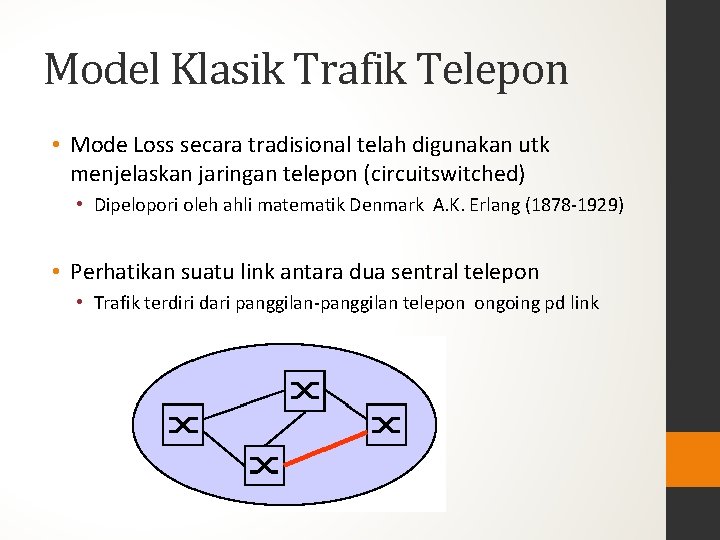 Model Klasik Trafik Telepon

• Mode Loss secara tradisional telah digunakan utk menjelaskan jaringan telepon (circuitswitched)
  • Dipelopori oleh ahli matematik Denmark A.K. Erlang (1878-1929)

• Perhatikan suatu link antara dua sentral telepon
  • Trafik terdiri dari panggilan-panggilan telepon ongoing pd link